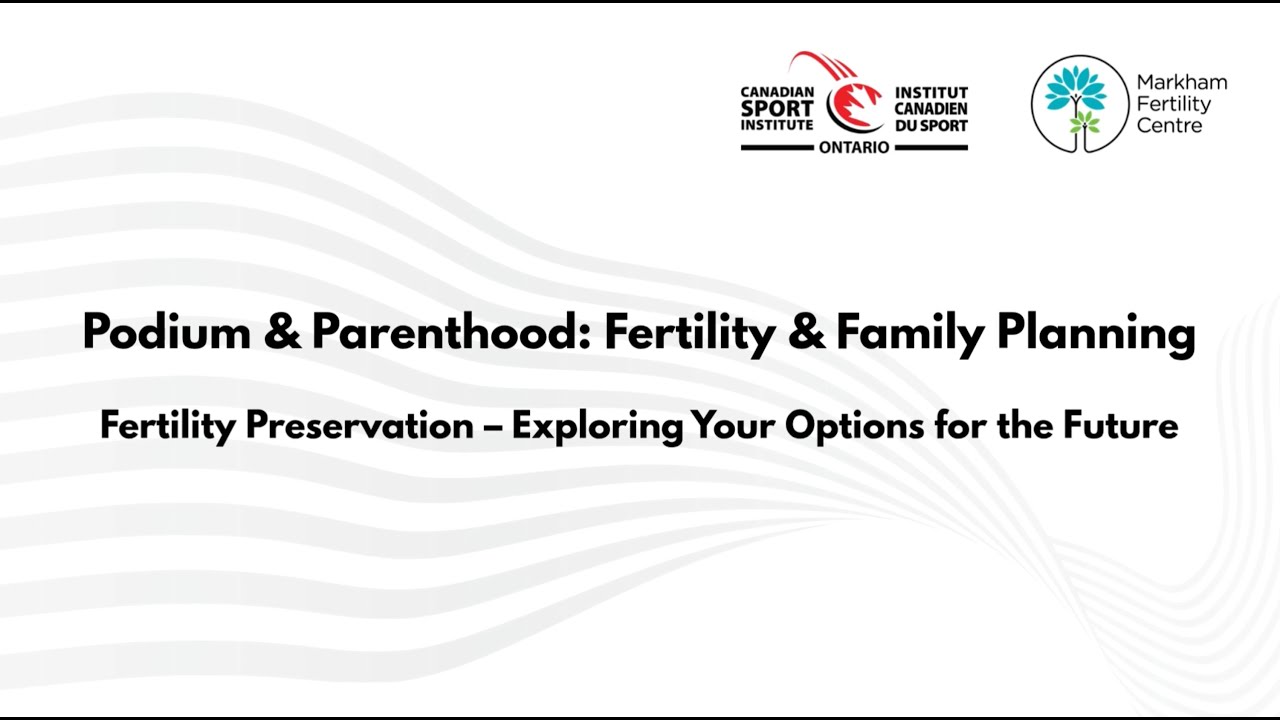 CANADIAN SPORT INSTITUTE
INSTITUT CANADIEN DU SPORT
ONTARIO

Markham Fertility Centre

Podium & Parenthood: Fertility & Family Planning

Fertility Preservation – Exploring Your Options for the Future